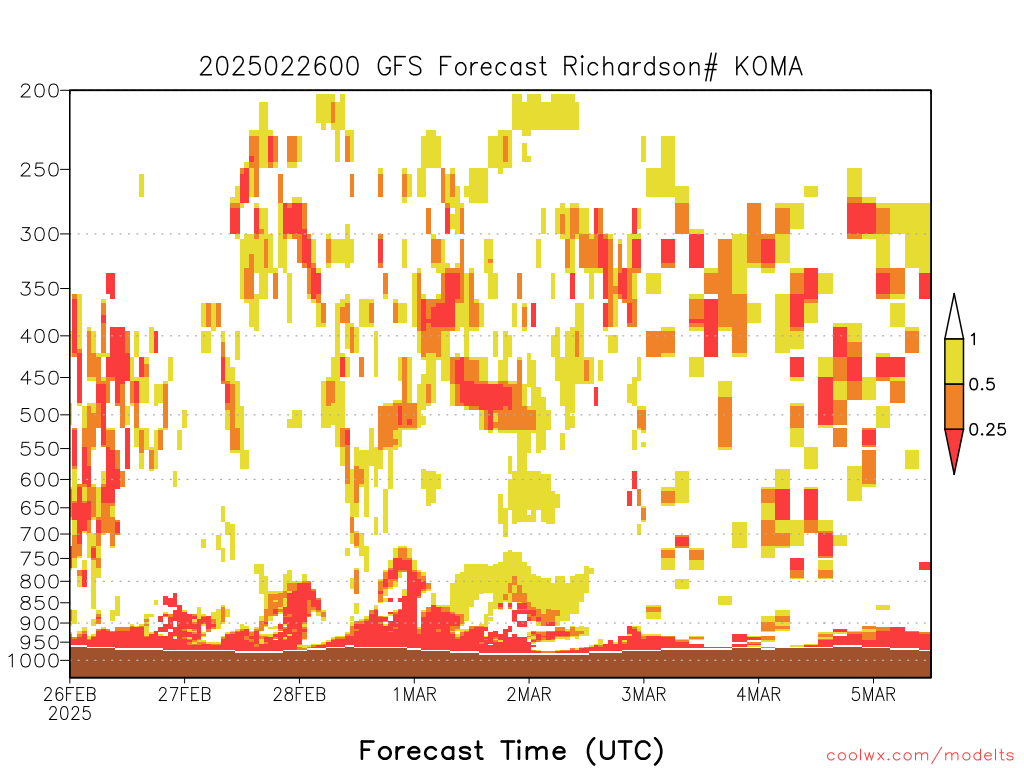 2025022600 GFS Forecast Richardson# KOMA

200
250
300
350
400
450
500
550
600
650
700
750
800
850
900
950
1000

1
0.5
0.25

26FEB
2025
27FEB
28FEB
1MAR
2MAR
3MAR
4MAR
5MAR

Forecast Time (UTC)

coolwx.com/modelts